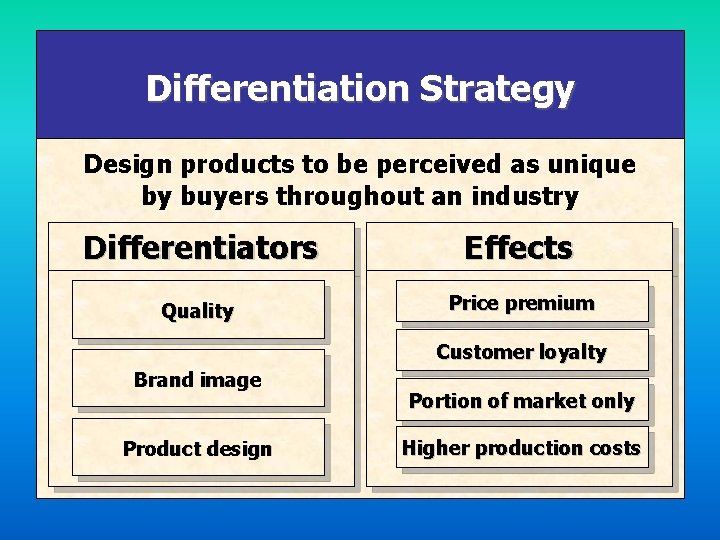 Differentiation Strategy

Design products to be perceived as unique by buyers throughout an industry

Differentiators

Quality

Brand image

Product design

Effects

Price premium

Customer loyalty

Portion of market only

Higher production costs